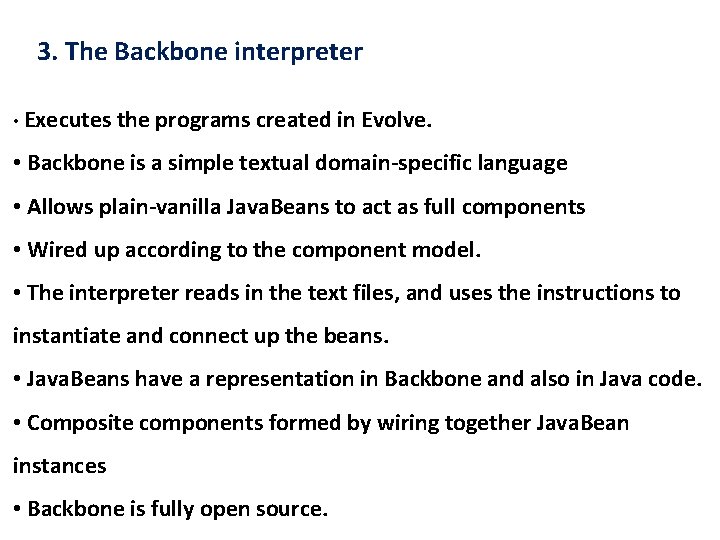 3. The Backbone interpreter

• Executes the programs created in Evolve.

• Backbone is a simple textual domain-specific language

• Allows plain-vanilla JavaBeans to act as full components

• Wired up according to the component model.

• The interpreter reads in the text files, and uses the instructions to instantiate and connect up the beans.

• JavaBeans have a representation in Backbone and also in Java code.

• Composite components formed by wiring together JavaBean instances

• Backbone is fully open source.